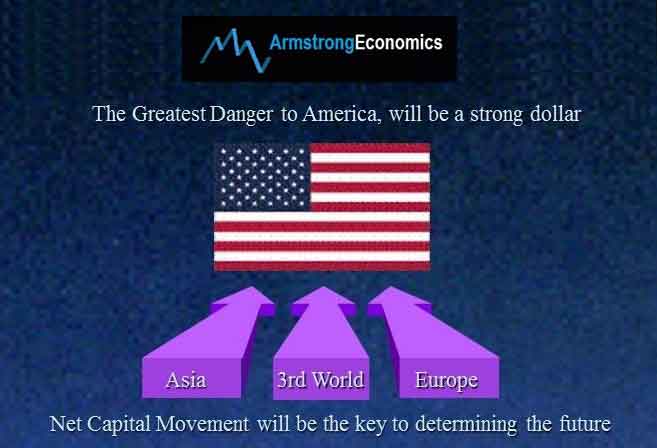 ArmstrongEconomics

The Greatest Danger to America, will be a strong dollar

Asia

3rd World

Europe

Net Capital Movement will be the key to determining the future